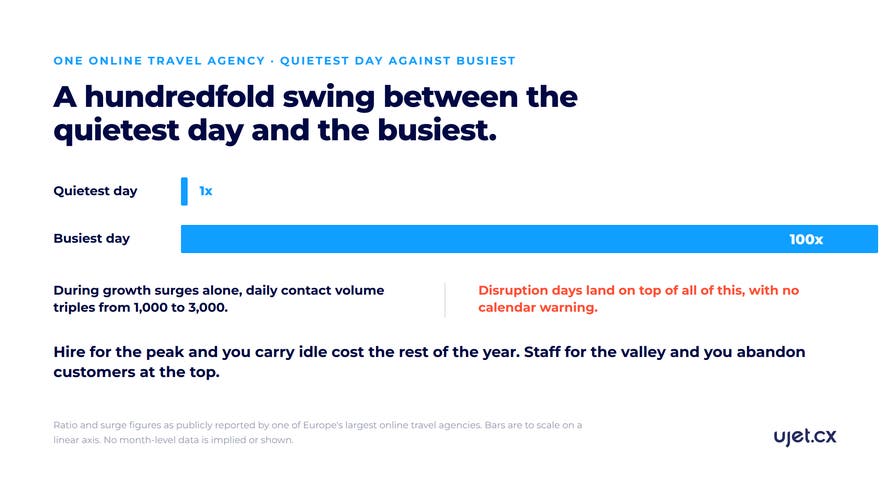 ONE ONLINE TRAVEL AGENCY · QUIETEST DAY AGAINST BUSIEST

A hundredfold swing between the quietest day and the busiest.

Quietest day 1x

Busiest day 100x

During growth surges alone, daily contact volume triples from 1,000 to 3,000.

Disruption days land on top of all of this, with no calendar warning.

Hire for the peak and you carry idle cost the rest of the year. Staff for the valley and you abandon customers at the top.

Ratio and surge figures as publicly reported by one of Europe's largest online travel agencies. Bars are to scale on a linear axis. No month-level data is implied or shown.

ujet.cx